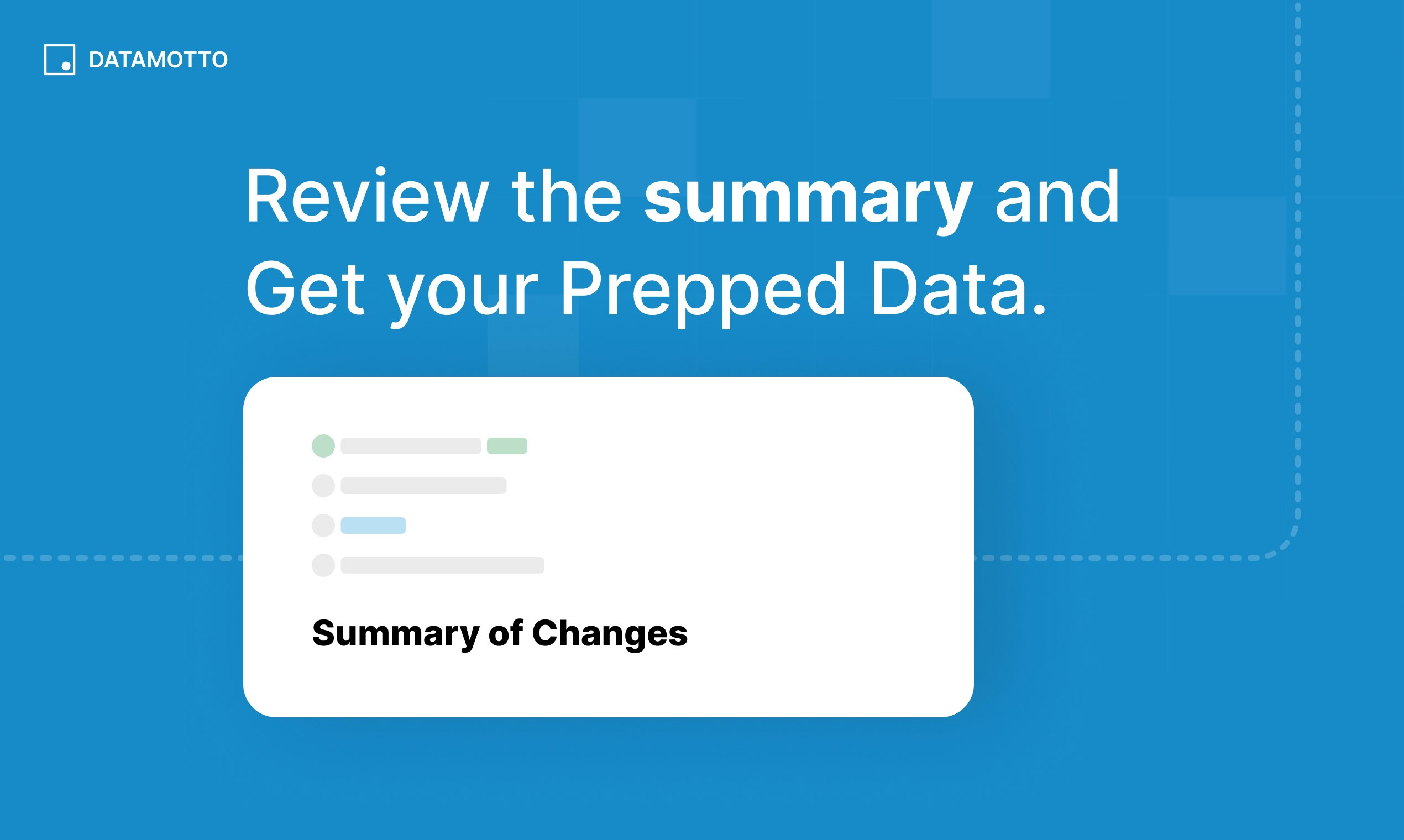 DATAMOTTO

Review the summary and Get your Prepped Data.

Summary of Changes